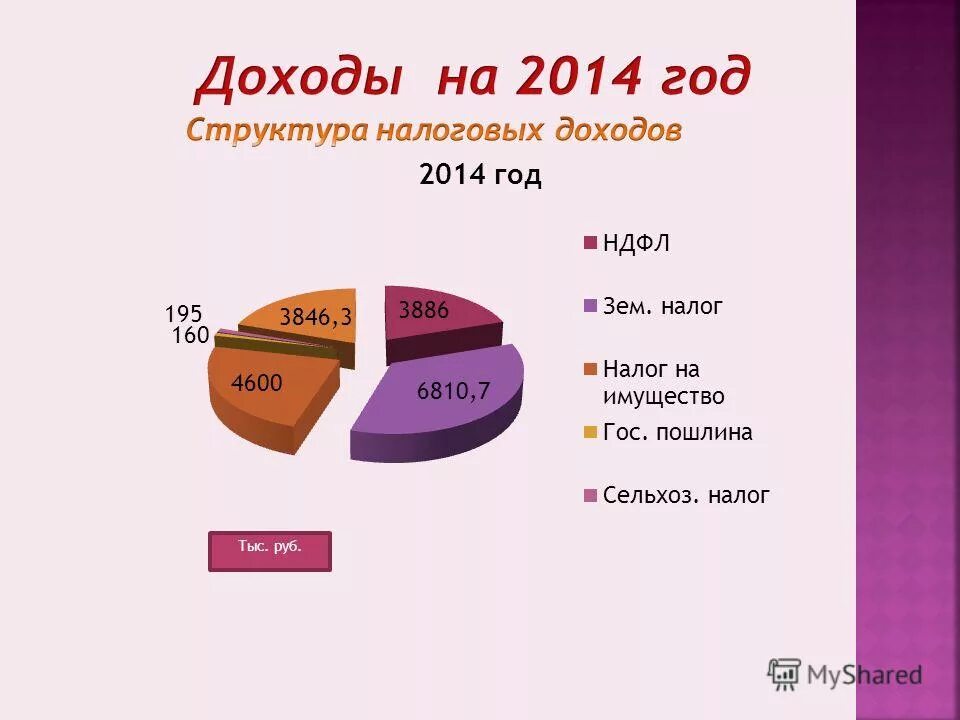 Доходы на 2014 год

Структура налоговых доходов

2014 год

195
160
3846,3
3886
4600
6810,7

НДФЛ
Зем. налог
Налог на имущество
Гос. пошлина
Сельхоз. налог

Тыс. руб.

MyShared